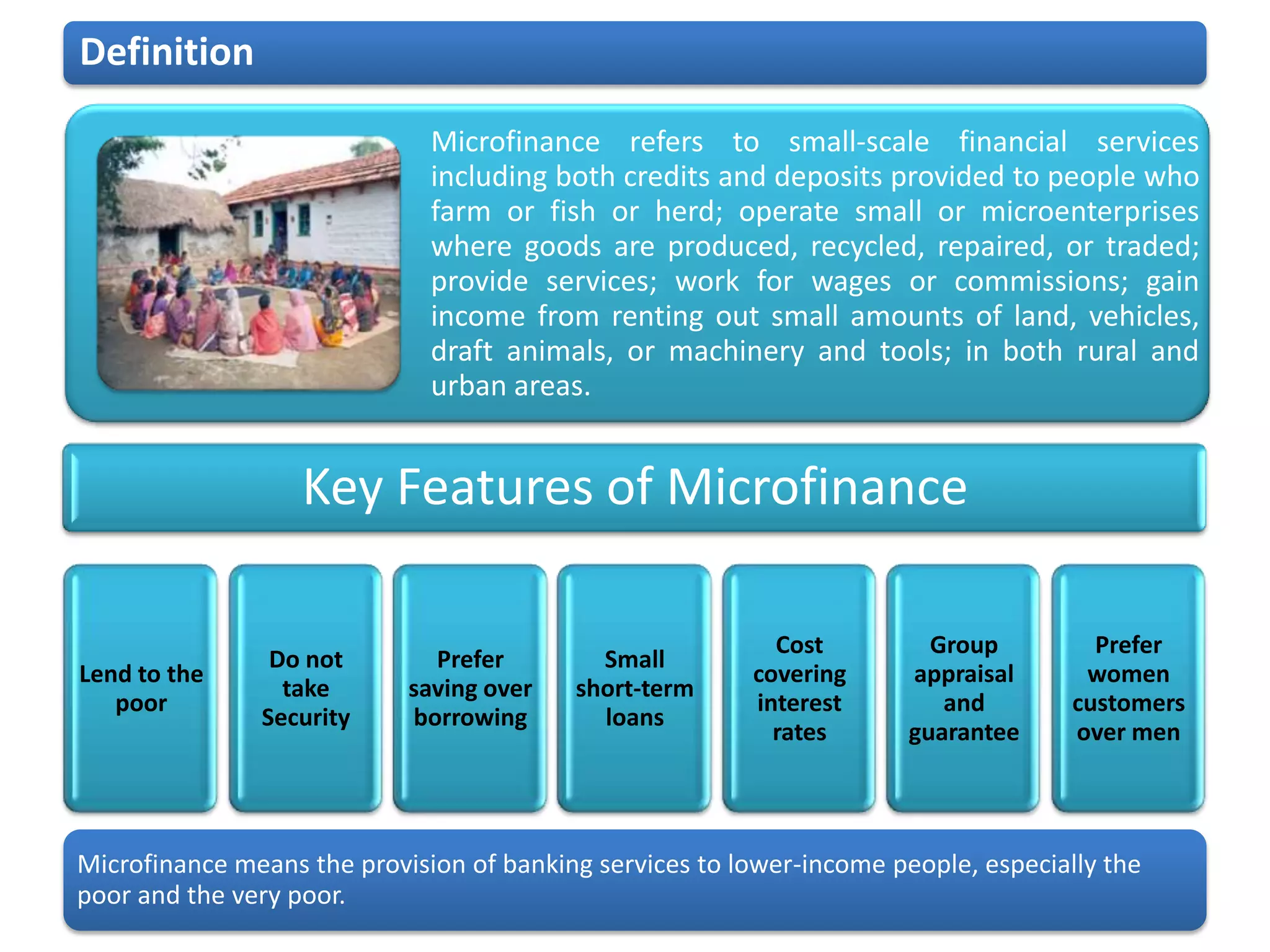 Definition

Microfinance refers to small-scale financial services including both credits and deposits provided to people who farm or fish or herd; operate small or microenterprises where goods are produced, recycled, repaired, or traded; provide services; work for wages or commissions; gain income from renting out small amounts of land, vehicles, draft animals, or machinery and tools; in both rural and urban areas.

Key Features of Microfinance

Lend to the poor

Do not take Security

Prefer saving over borrowing

Small short-term loans

Cost covering interest rates

Group appraisal and guarantee

Prefer women customers over men

Microfinance means the provision of banking services to lower-income people, especially the poor and the very poor.